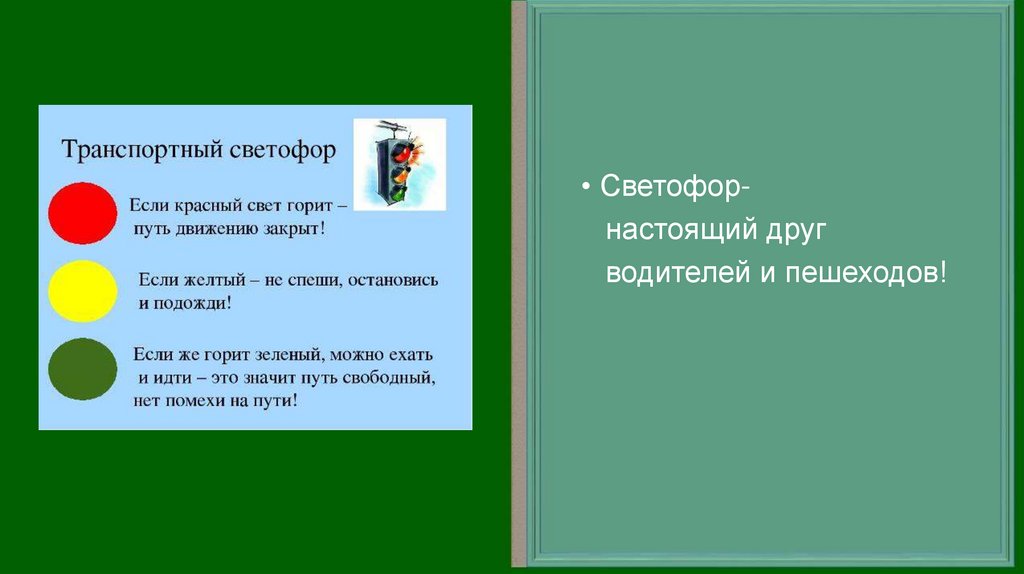 Транспортный светофор

Если красный свет горит – путь движению закрыт!

Если желтый – не спеши, остановись и подожди!

Если же горит зеленый, можно ехать и идти – это значит путь свободный, нет помехи на пути!

• Светофор- настоящий друг водителей и пешеходов!